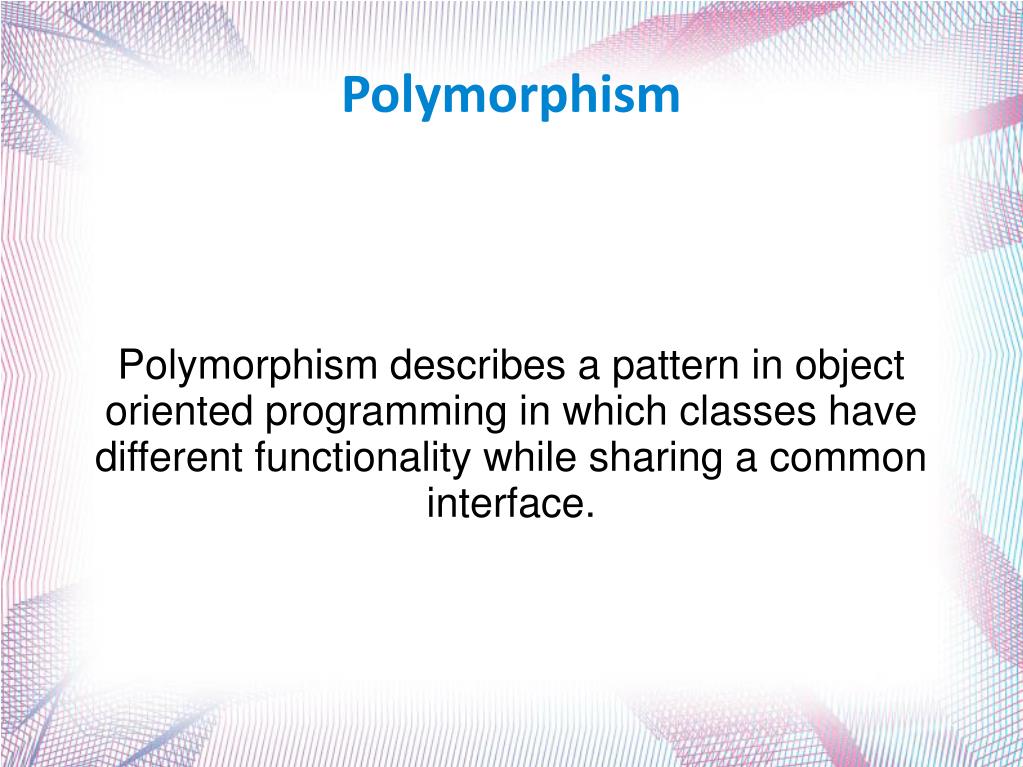 Polymorphism

Polymorphism describes a pattern in object oriented programming in which classes have different functionality while sharing a common interface.